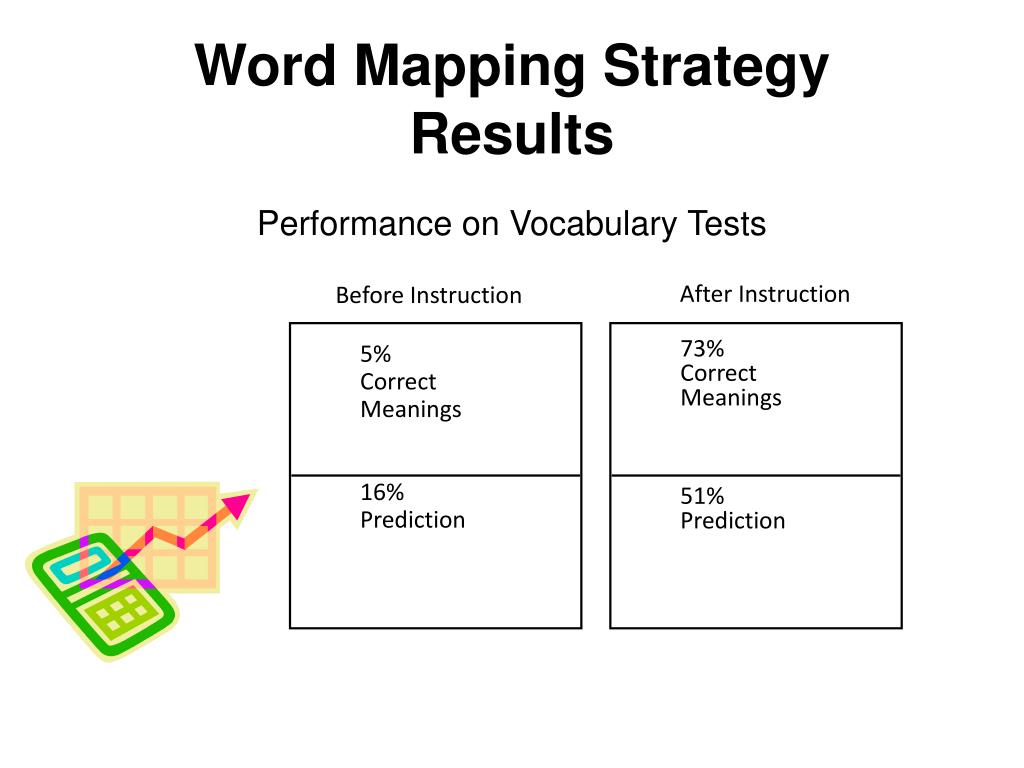 Word Mapping Strategy Results

Performance on Vocabulary Tests

| Before Instruction | After Instruction |
|---|---|
| 5% Correct Meanings | 73% Correct Meanings |
| 16% Prediction | 51% Prediction |